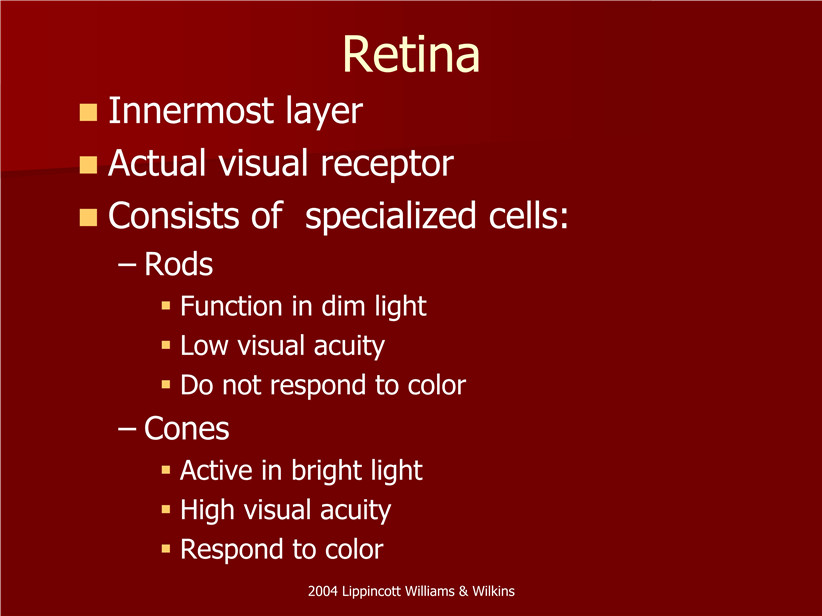 Retina

- Innermost layer
- Actual visual receptor
- Consists of specialized cells:
  – Rods
    - Function in dim light
    - Low visual acuity
    - Do not respond to color
  – Cones
    - Active in bright light
    - High visual acuity
    - Respond to color

2004 Lippincott Williams & Wilkins